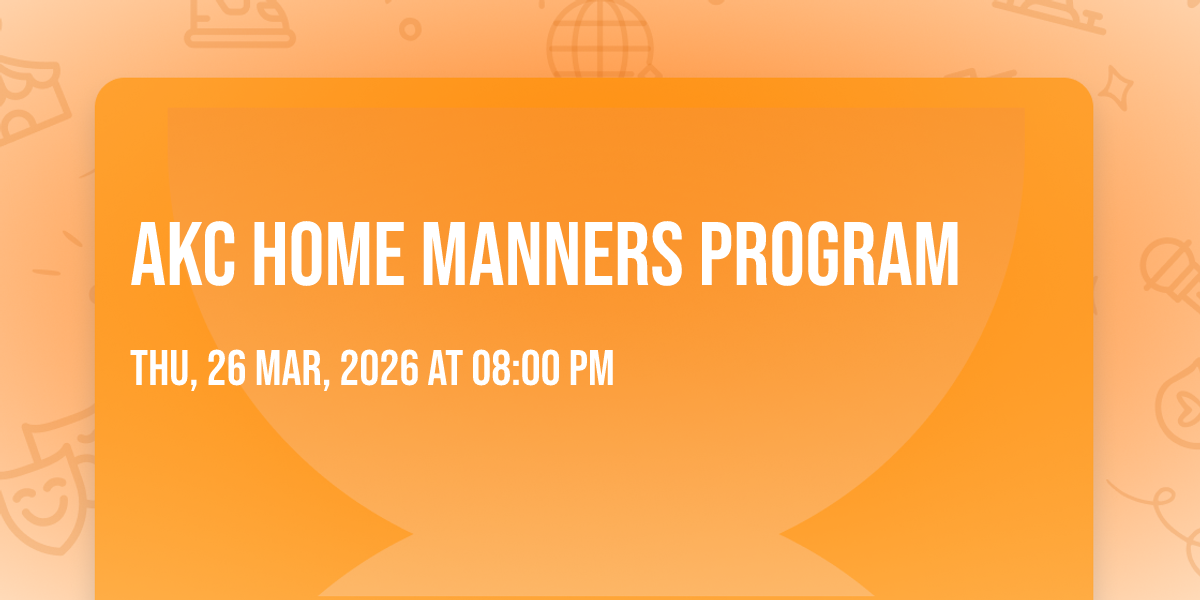 AKC HOME MANNERS PROGRAM

THU, 26 MAR, 2026 AT 08:00 PM